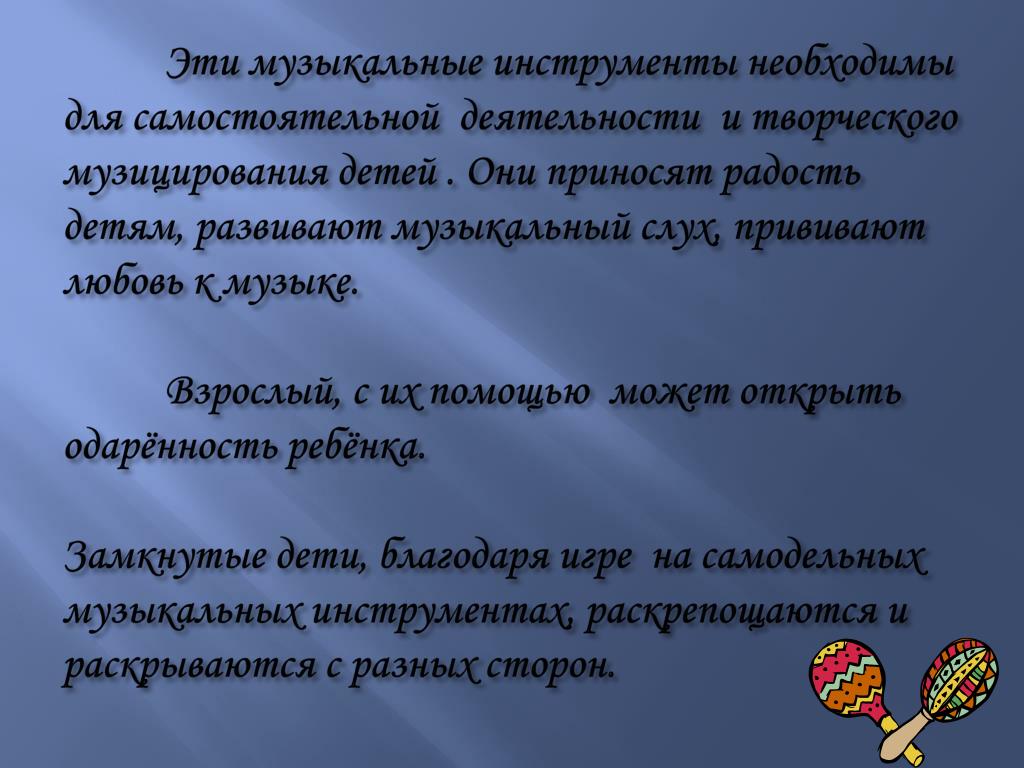 Эти музыкальные инструменты необходимы для самостоятельной деятельности и творческого музицирования детей . Они приносят радость детям, развивают музыкальный слух, прививают любовь к музыке.

Взрослый, с их помощью может открыть одарённость ребёнка.

Замкнутые дети, благодаря игре на самодельных музыкальных инструментах, раскрепощаются и раскрываются с разных сторон.